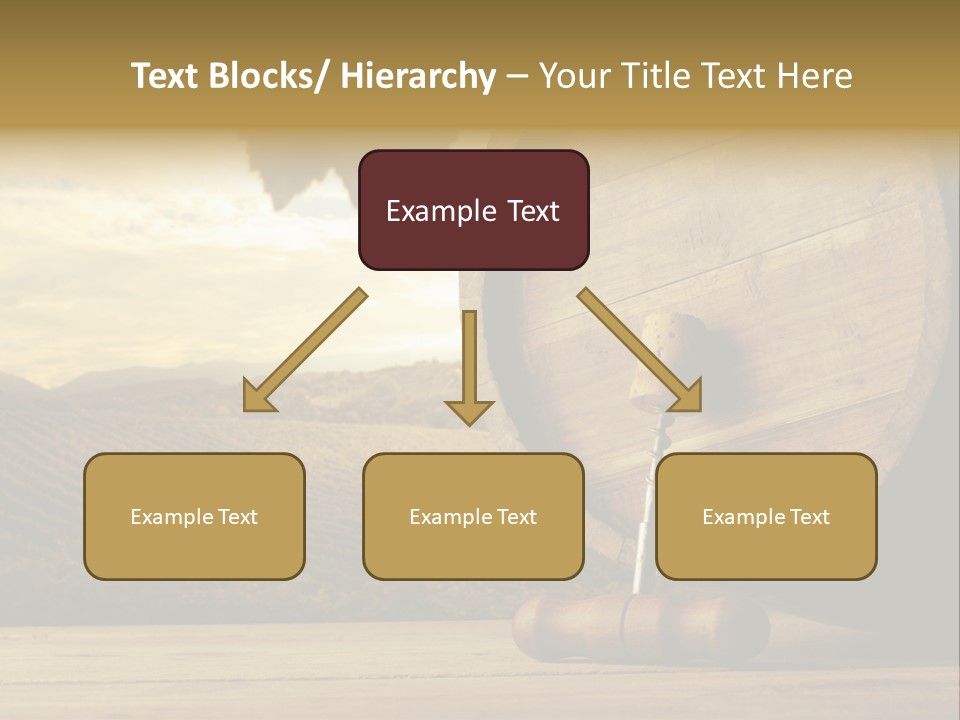 Text Blocks/ Hierarchy – Your Title Text Here

Example Text

Example Text

Example Text

Example Text